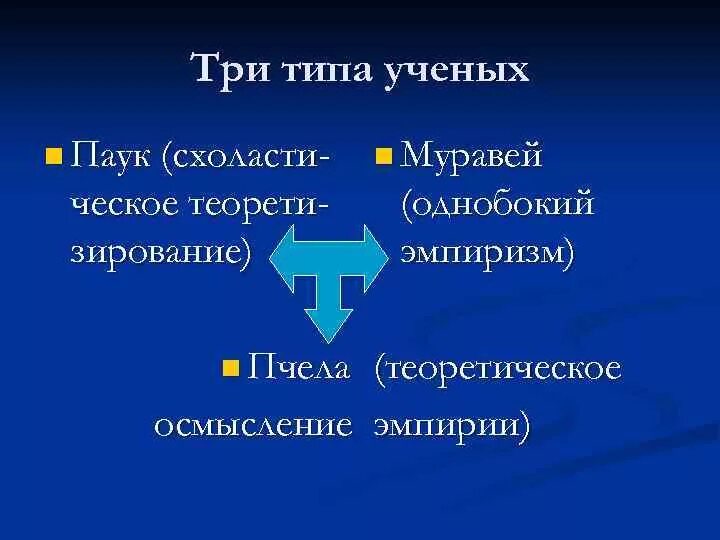 Три типа ученых

Паук (схоластическое теоретизирование)

Муравей (однобокий эмпиризм)

Пчела (теоретическое осмысление эмпирии)